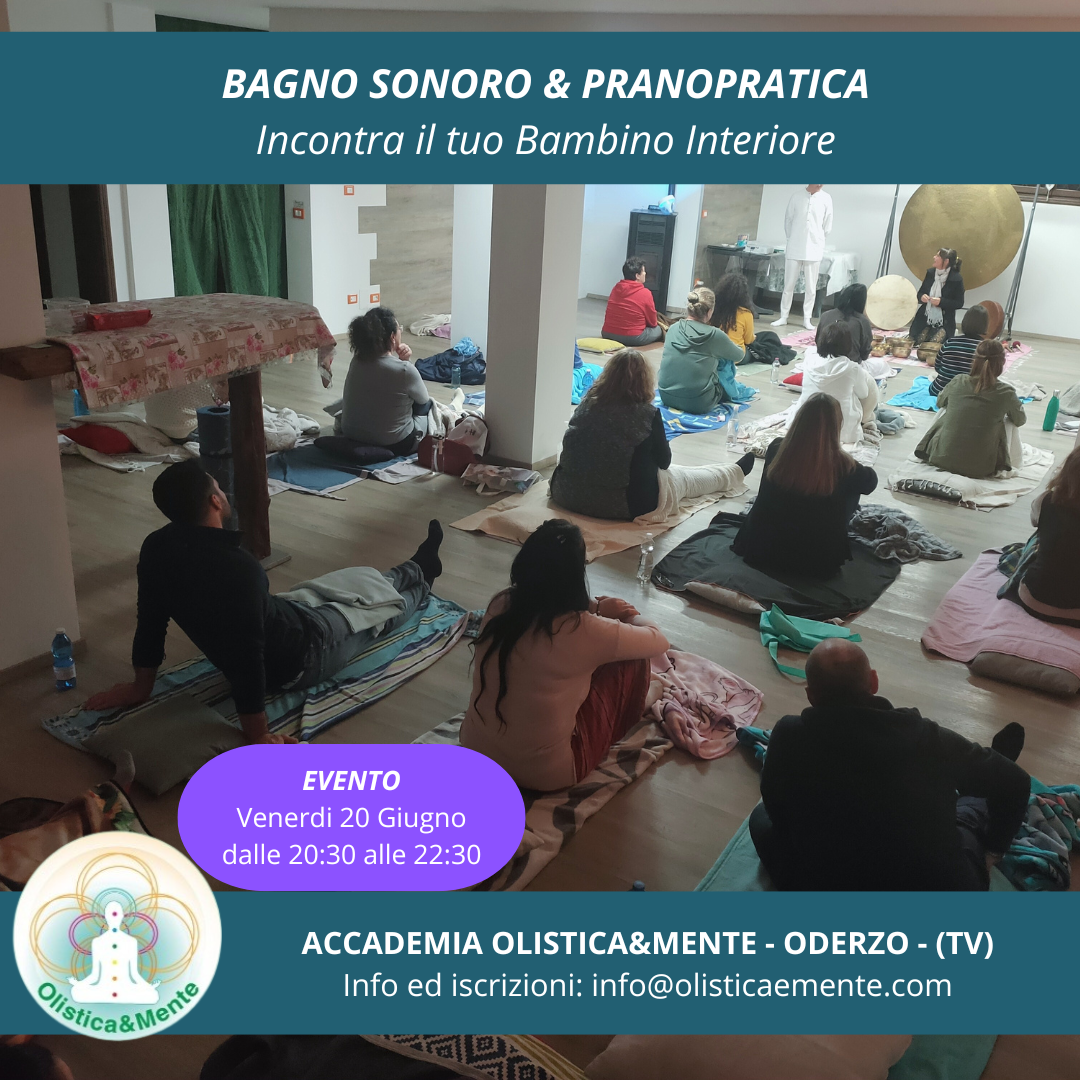 BAGNO SONORO & PRANOPRATICA
Incontra il tuo Bambino Interiore

EVENTO
Venerdi 20 Giugno
dalle 20:30 alle 22:30

Olistica&Mente

ACCADEMIA OLISTICA&MENTE - ODERZO - (TV)
Info ed iscrizioni: info@olisticaemente.com